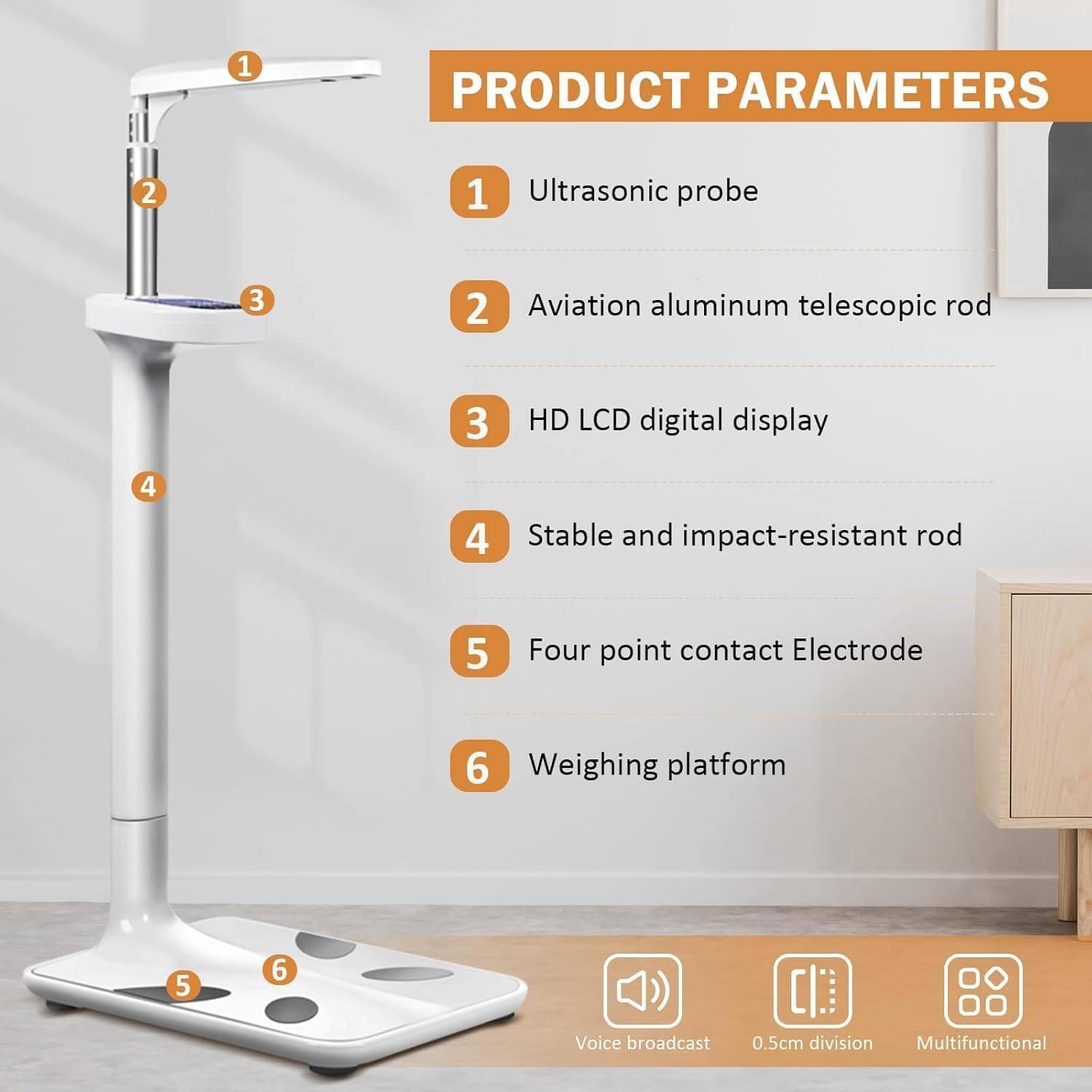 1
2
3
4
5
6

PRODUCT PARAMETERS

1 Ultrasonic probe

2 Aviation aluminum telescopic rod

3 HD LCD digital display

4 Stable and impact-resistant rod

5 Four point contact Electrode

6 Weighing platform

Voice broadcast
0.5cm division
Multifunctional